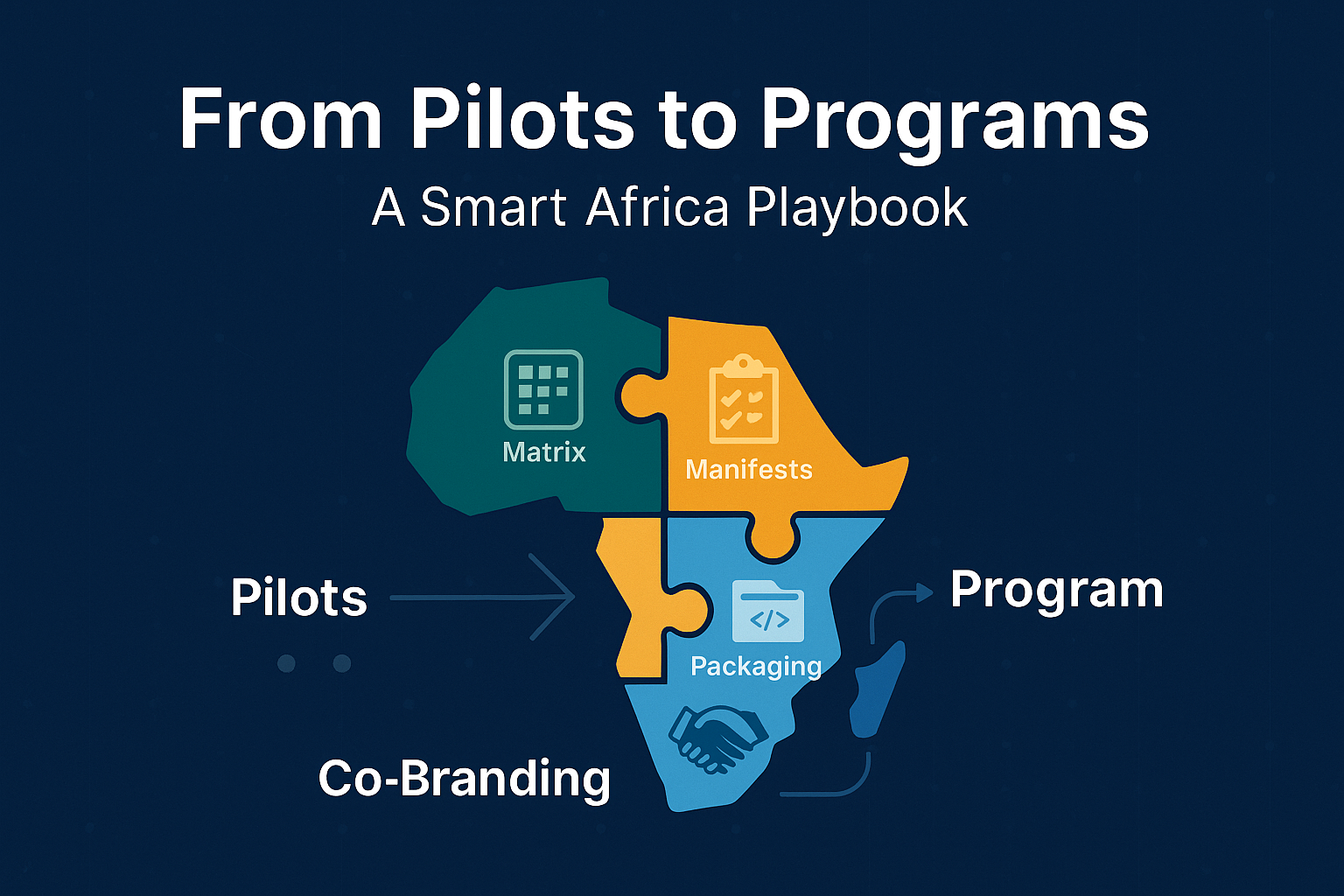 From Pilots to Programs

A Smart Africa Playbook

Matrix

Manifests

Pilots

</>

Packaging

Program

Co-Branding